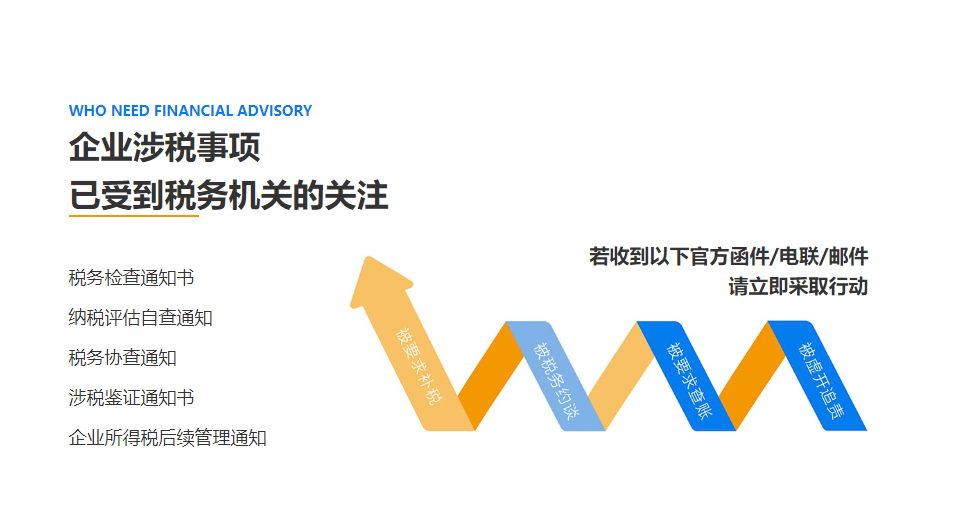 WHO NEED FINANCIAL ADVISORY

企业涉税事项
已受到税务机关的关注

税务检查通知书

纳税评估自查通知

税务协查通知

涉税鉴证通知书

企业所得税后续管理通知

若收到以下官方函件/电联/邮件
请立即采取行动

被要求补税

被税务约谈

被要求查账

被虚开追责